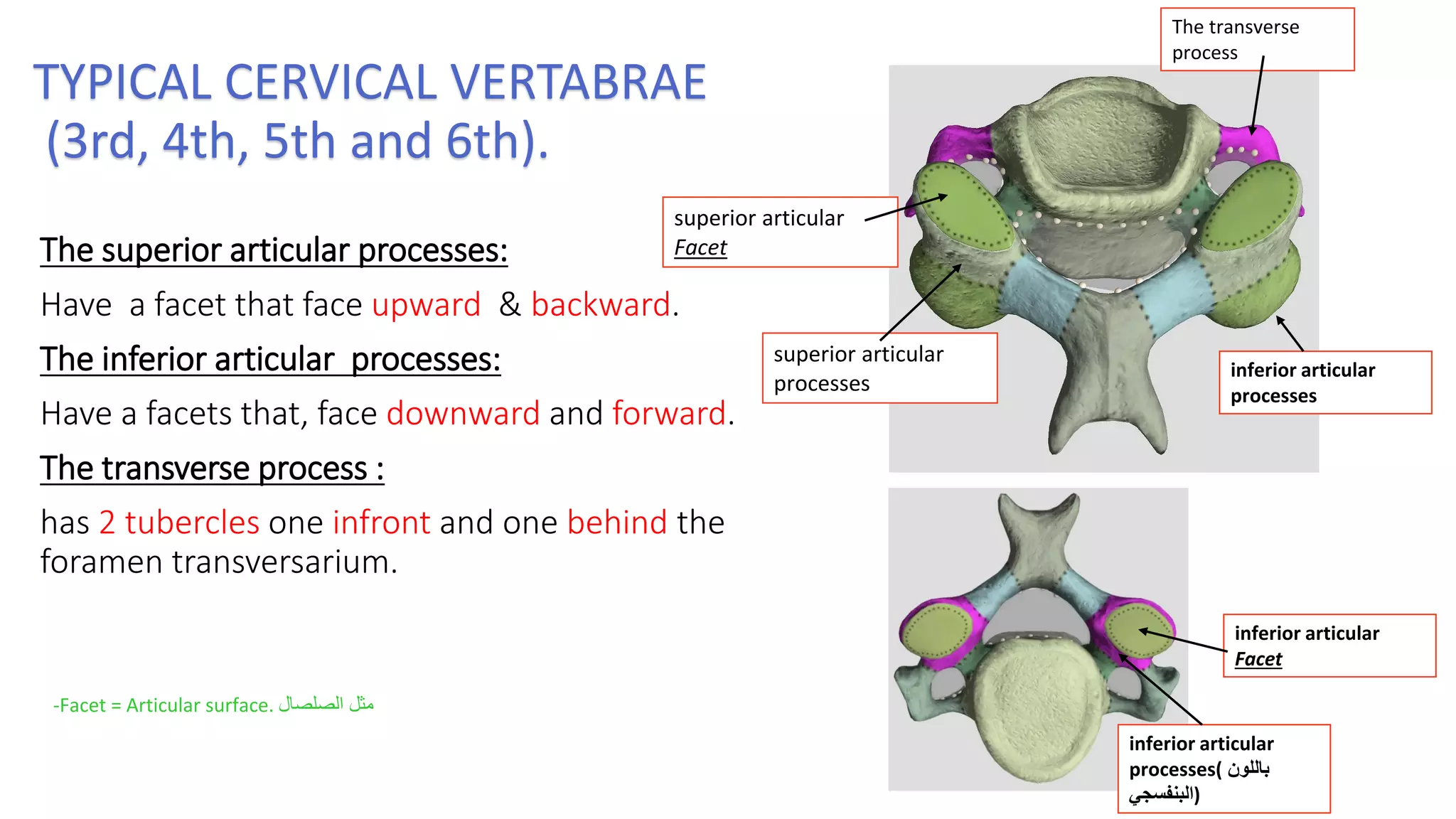 TYPICAL CERVICAL VERTABRAE
(3rd, 4th, 5th and 6th).

The superior articular processes:

Have a facet that face upward & backward.

The inferior articular processes:

Have a facets that, face downward and forward.

The transverse process :

has 2 tubercles one infront and one behind the foramen transversarium.

-Facet = Articular surface. مثل الصلصال

The transverse process

superior articular Facet

superior articular processes

inferior articular processes

inferior articular Facet

inferior articular processes( باللون البنفسجي)